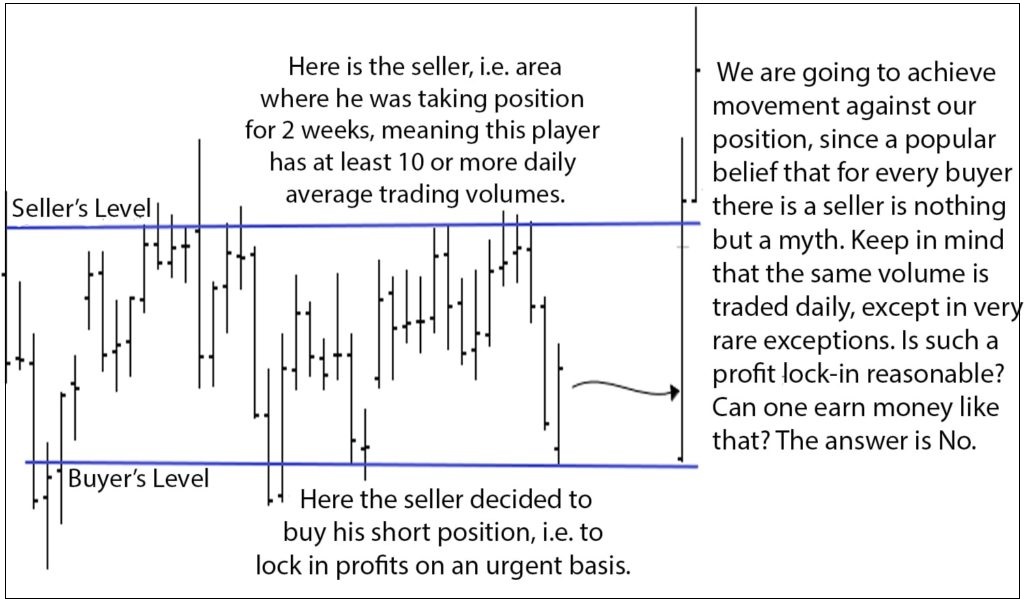 Here is the seller, i.e. area where he was taking position for 2 weeks, meaning this player has at least 10 or more daily average trading volumes.

Seller's Level

Buyer's Level

Here the seller decided to buy his short position, i.e. to lock in profits on an urgent basis.

We are going to achieve movement against our position, since a popular belief that for every buyer there is a seller is nothing but a myth. Keep in mind that the same volume is traded daily, except in very rare exceptions. Is such a profit lock-in reasonable? Can one earn money like that? The answer is No.